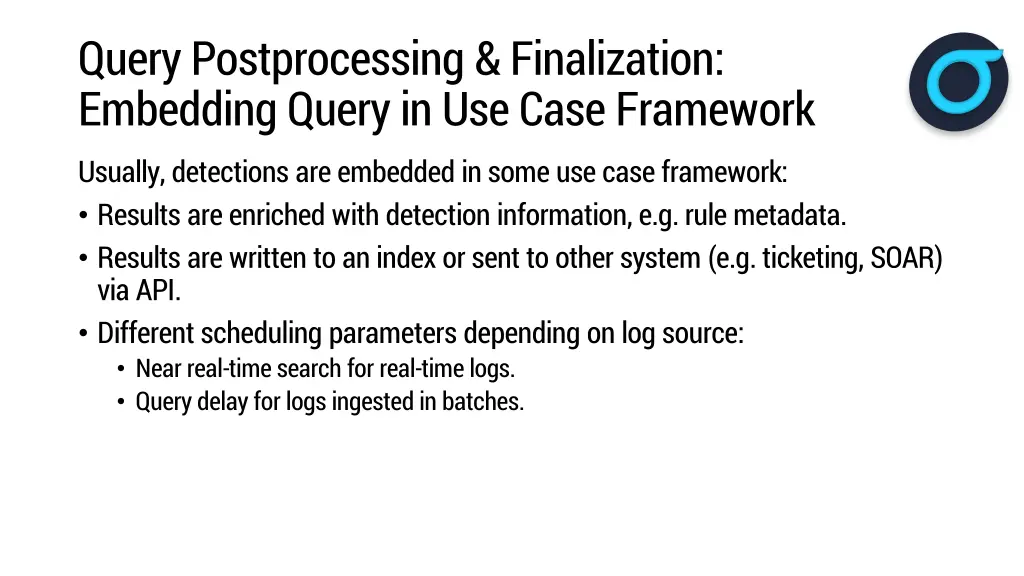 Query Postprocessing & Finalization: Embedding Query in Use Case Framework

Usually, detections are embedded in some use case framework:

• Results are enriched with detection information, e.g. rule metadata.
• Results are written to an index or sent to other system (e.g. ticketing, SOAR) via API.
• Different scheduling parameters depending on log source:
  • Near real-time search for real-time logs.
  • Query delay for logs ingested in batches.